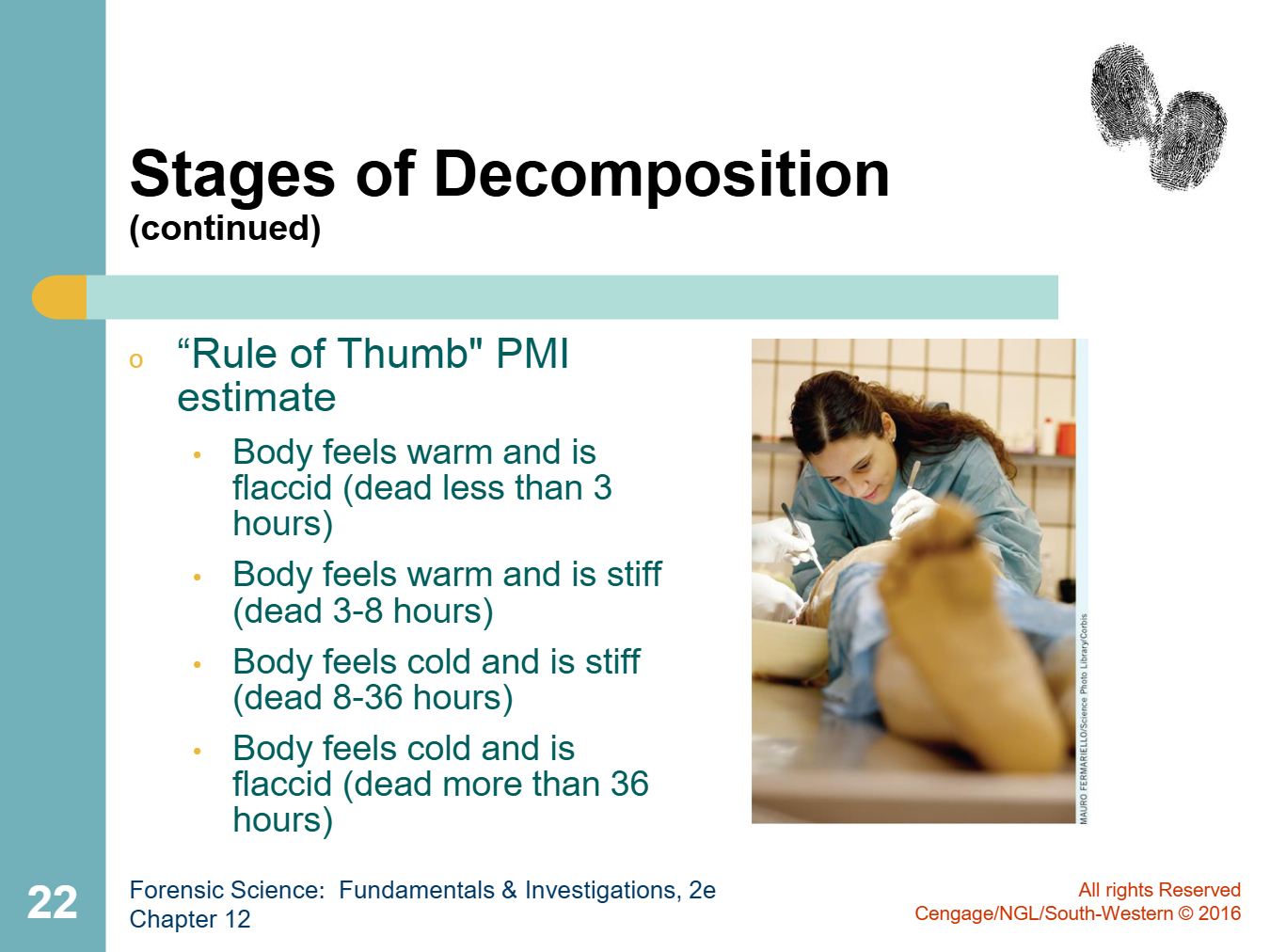 Stages of Decomposition
(continued)

o “Rule of Thumb" PMI estimate

• Body feels warm and is flaccid (dead less than 3 hours)
• Body feels warm and is stiff (dead 3-8 hours)
• Body feels cold and is stiff (dead 8-36 hours)
• Body feels cold and is flaccid (dead more than 36 hours)

MAURO FERMARIELLO/Science Photo Library/Corbis

22

Forensic Science: Fundamentals & Investigations, 2e
Chapter 12

All rights Reserved
Cengage/NGL/South-Western © 2016